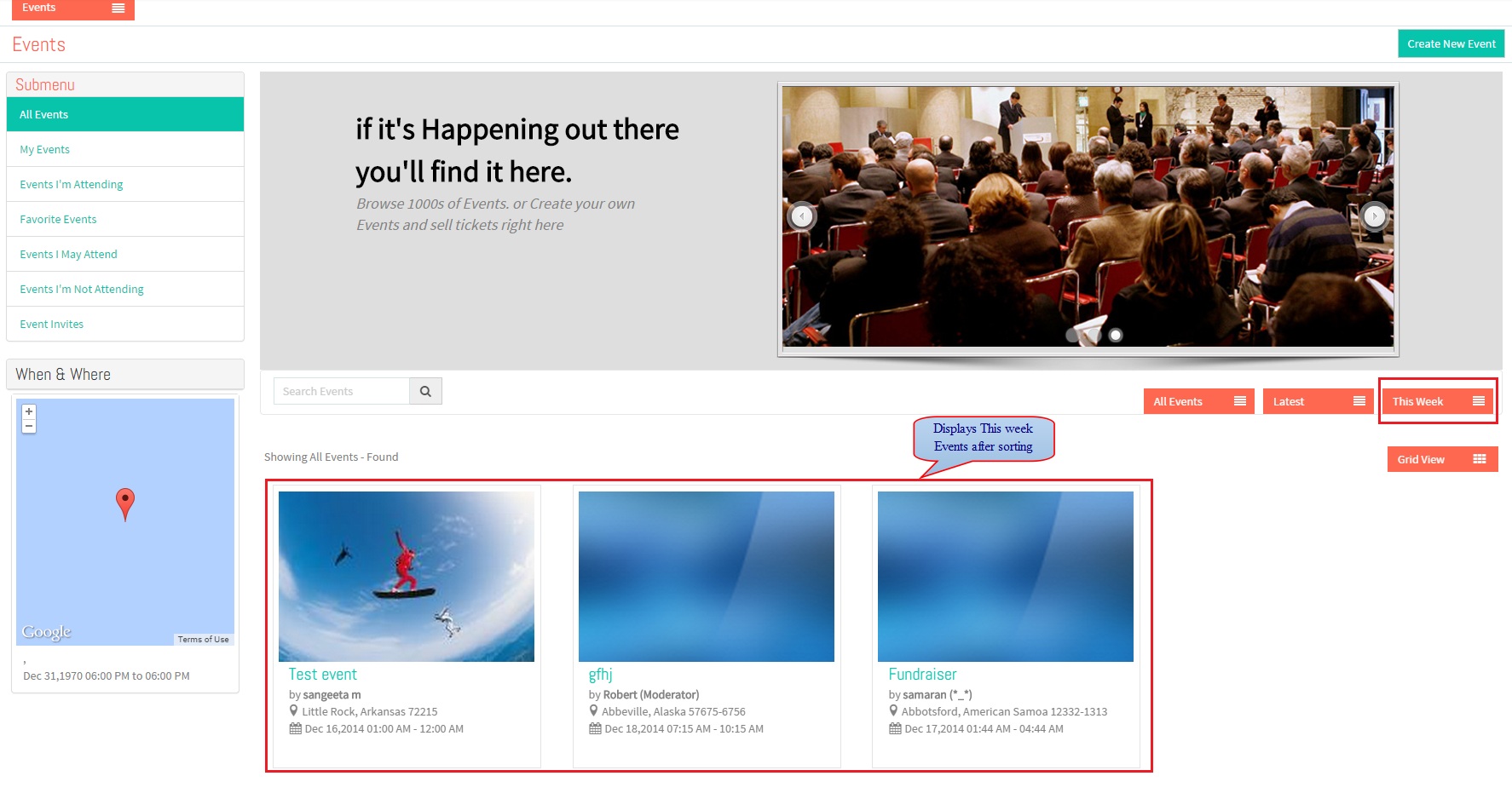 Events

Events

Create New Event

Submenu

All Events

My Events

Events I'm Attending

Favorite Events

Events I May Attend

Events I'm Not Attending

Event Invites

When & Where

+
−

Google

Terms of Use

,

Dec 31,1970 06:00 PM to 06:00 PM

if it's Happening out there you'll find it here.

Browse 1000s of Events. or Create your own Events and sell tickets right here

Search Events

All Events

Latest

This Week

Displays This week Events after sorting

Showing All Events - Found

Grid View

Test event
by sangeeta m
Little Rock, Arkansas 72215
Dec 16,2014 01:00 AM - 12:00 AM

gfhj
by Robert (Moderator)
Abbeville, Alaska 57675-6756
Dec 18,2014 07:15 AM - 10:15 AM

Fundraiser
by samaran (*_*)
Abbotsford, American Samoa 12332-1313
Dec 17,2014 01:44 AM - 04:44 AM